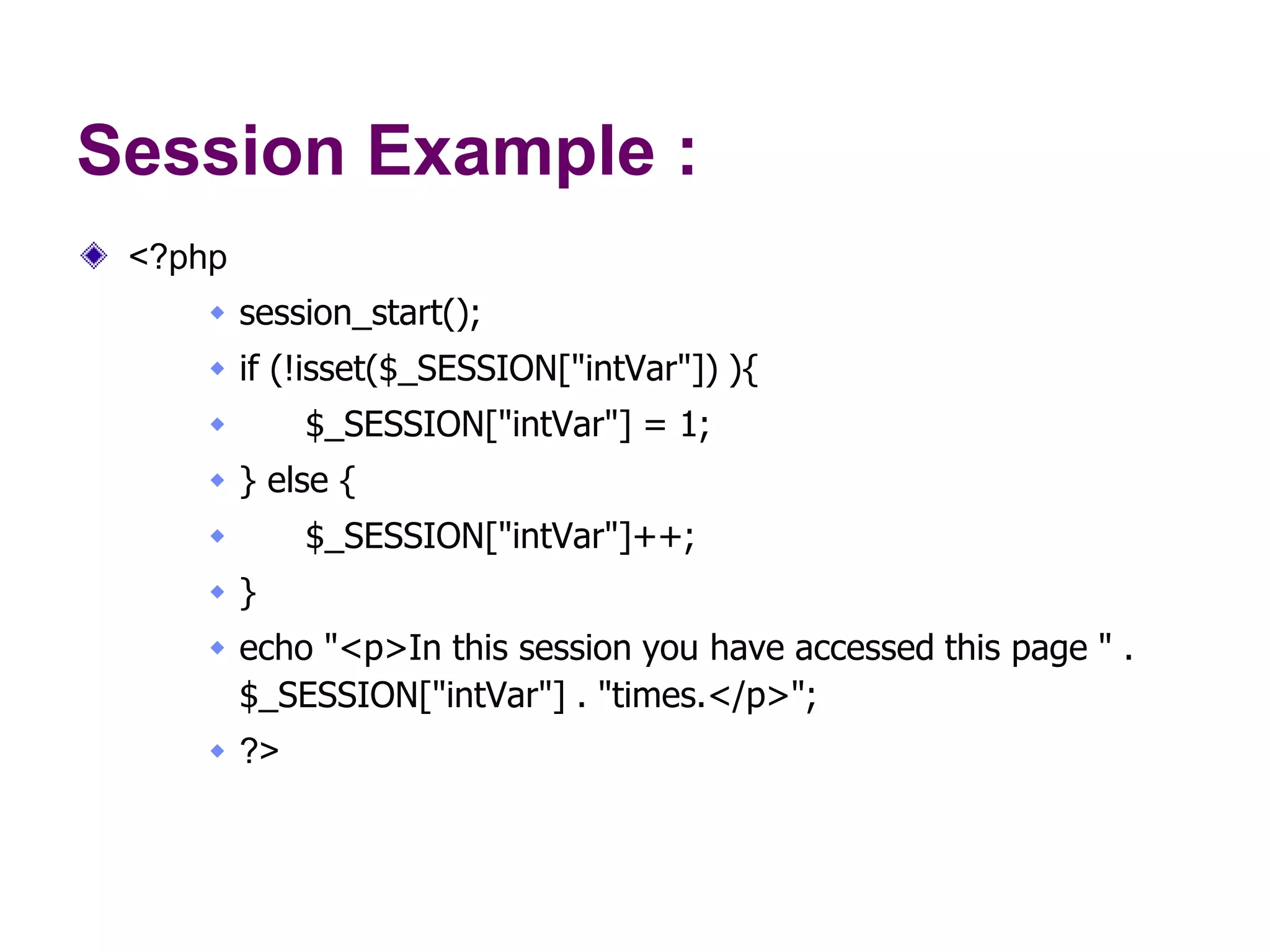 Session Example :

<?php

session_start();

if (!isset($_SESSION["intVar"]) ){

$_SESSION["intVar"] = 1;

} else {

$_SESSION["intVar"]++;

}

echo "<p>In this session you have accessed this page " . $_SESSION["intVar"] . "times.</p>";

?>